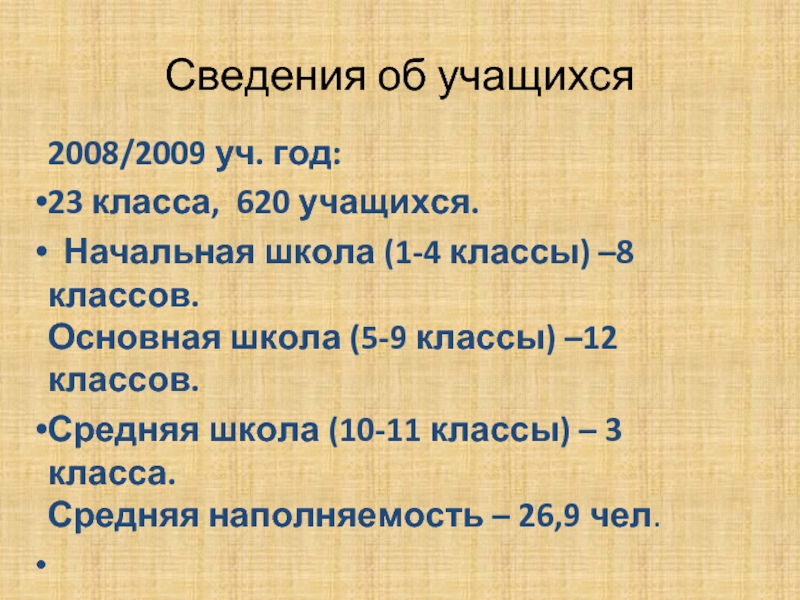 Сведения об учащихся

2008/2009 уч. год:

•23 класса, 620 учащихся.

• Начальная школа (1-4 классы) –8 классов.
Основная школа (5-9 классы) –12 классов.

•Средняя школа (10-11 классы) – 3 класса.
Средняя наполняемость – 26,9 чел.

•